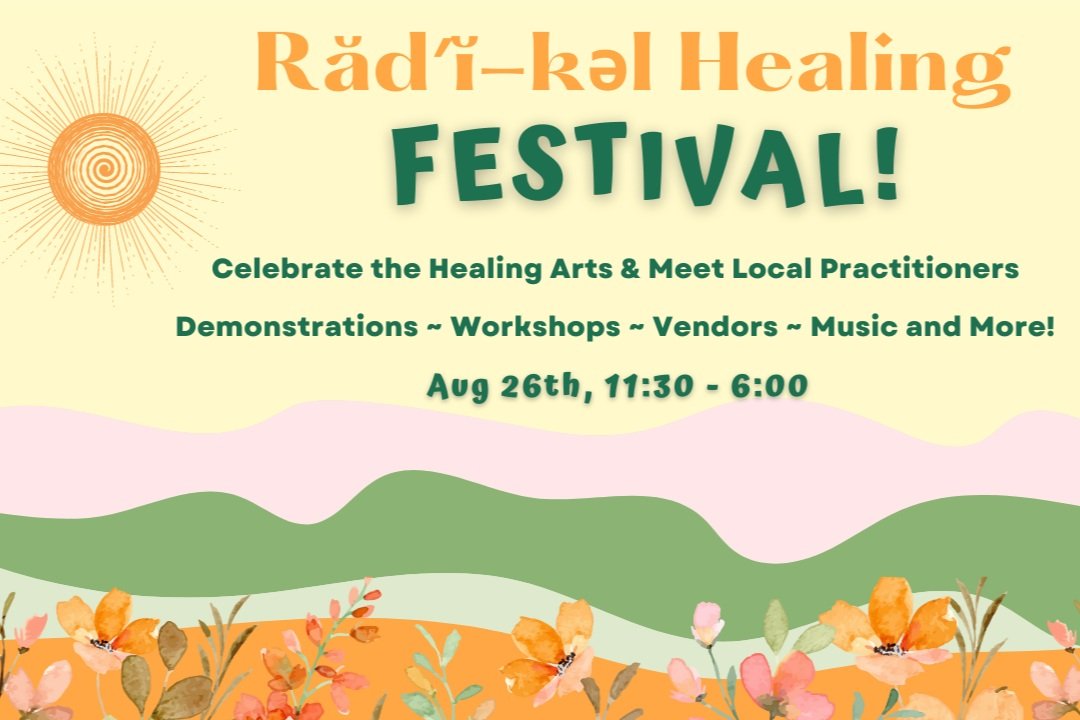 Răd′ĭ–kəl Healing

FESTIVAL!

Celebrate the Healing Arts & Meet Local Practitioners

Demonstrations ~ Workshops ~ Vendors ~ Music and More!

Aug 26th, 11:30 - 6:00